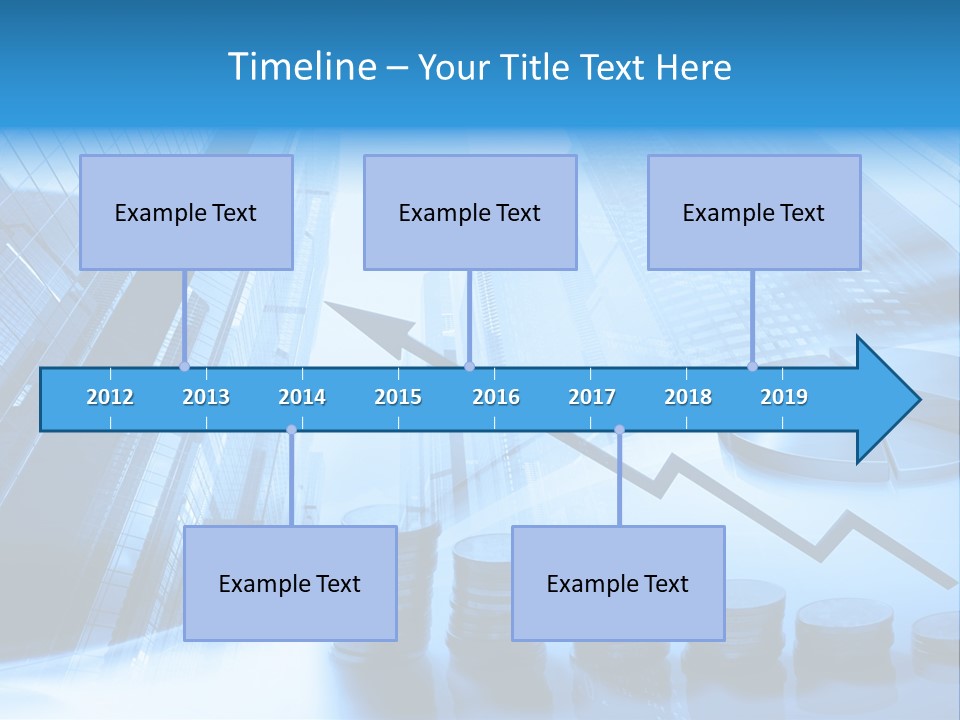 Timeline – Your Title Text Here

Example Text

Example Text

Example Text

2012 2013 2014 2015 2016 2017 2018 2019

Example Text

Example Text